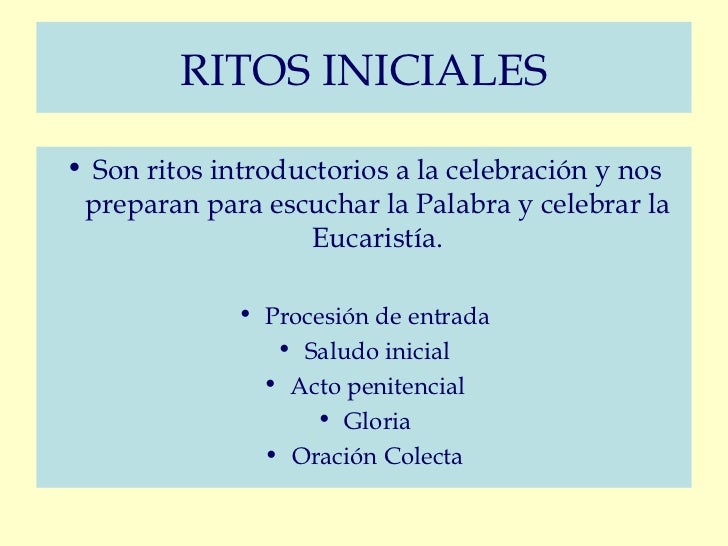 RITOS INICIALES

• Son ritos introductorios a la celebración y nos preparan para escuchar la Palabra y celebrar la Eucaristía.

• Procesión de entrada
• Saludo inicial
• Acto penitencial
• Gloria
• Oración Colecta